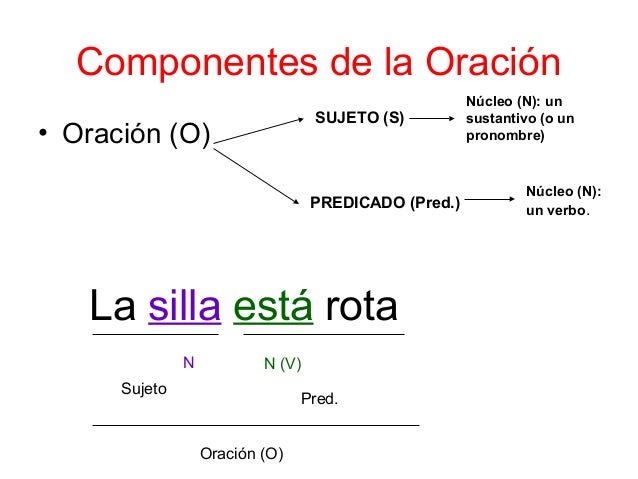 Componentes de la Oración

• Oración (O)

SUJETO (S)

Núcleo (N): un sustantivo (o un pronombre)

PREDICADO (Pred.)

Núcleo (N): un verbo.

La silla está rota

N

N (V)

Sujeto

Pred.

Oración (O)